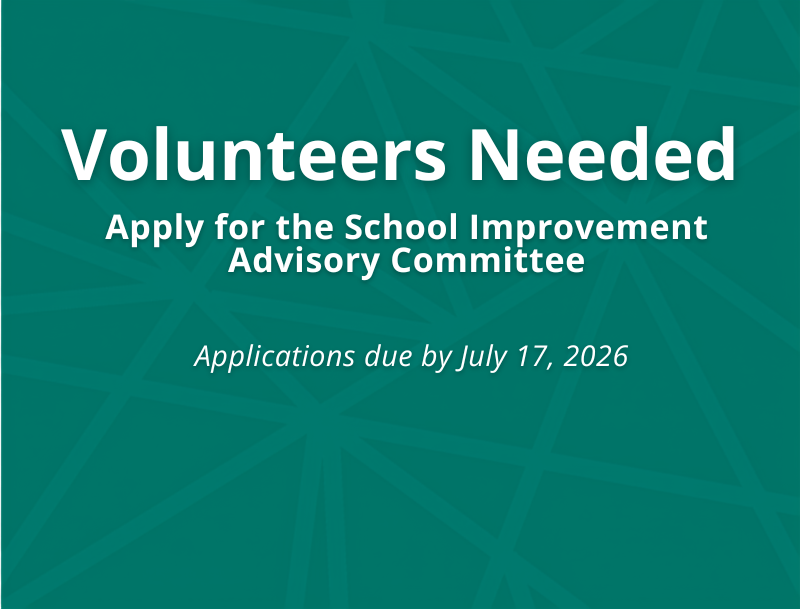 Volunteers Needed

Apply for the School Improvement Advisory Committee

Applications due by July 17, 2026